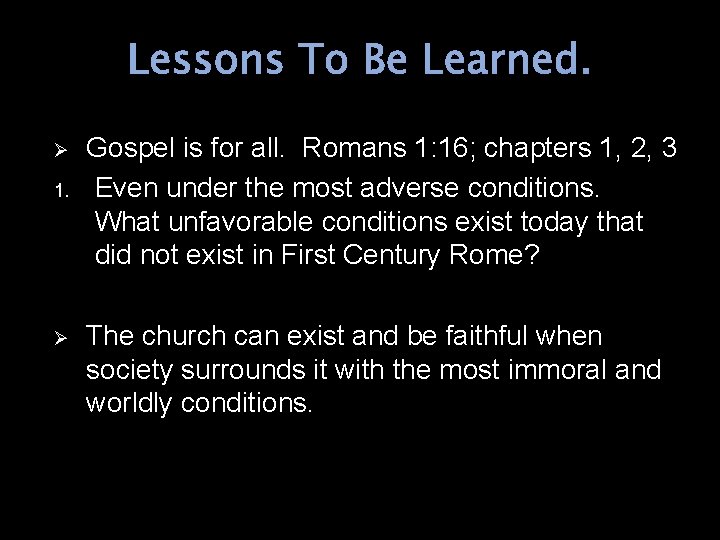 Lessons To Be Learned.

➢ Gospel is for all. Romans 1:16; chapters 1, 2, 3

1. Even under the most adverse conditions. What unfavorable conditions exist today that did not exist in First Century Rome?

➢ The church can exist and be faithful when society surrounds it with the most immoral and worldly conditions.